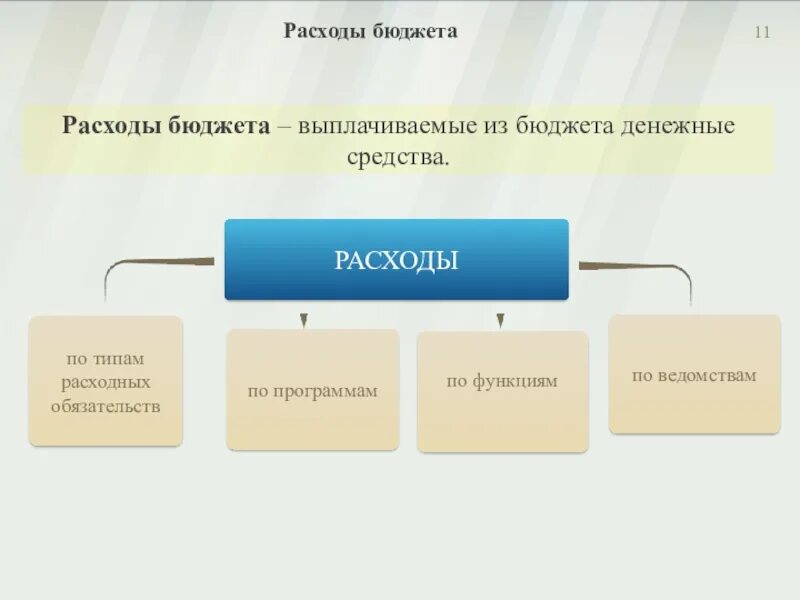 Расходы бюджета

11

Расходы бюджета – выплачиваемые из бюджета денежные средства.

РАСХОДЫ

по типам расходных обязательств

по программам

по функциям

по ведомствам